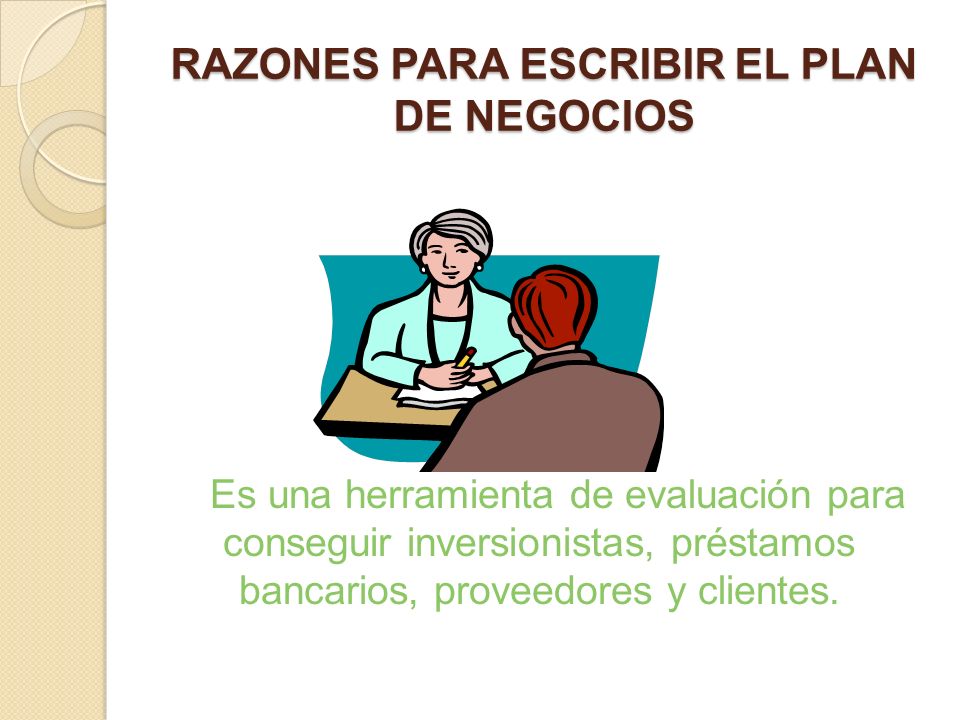 RAZONES PARA ESCRIBIR EL PLAN DE NEGOCIOS

Es una herramienta de evaluación para conseguir inversionistas, préstamos bancarios, proveedores y clientes.